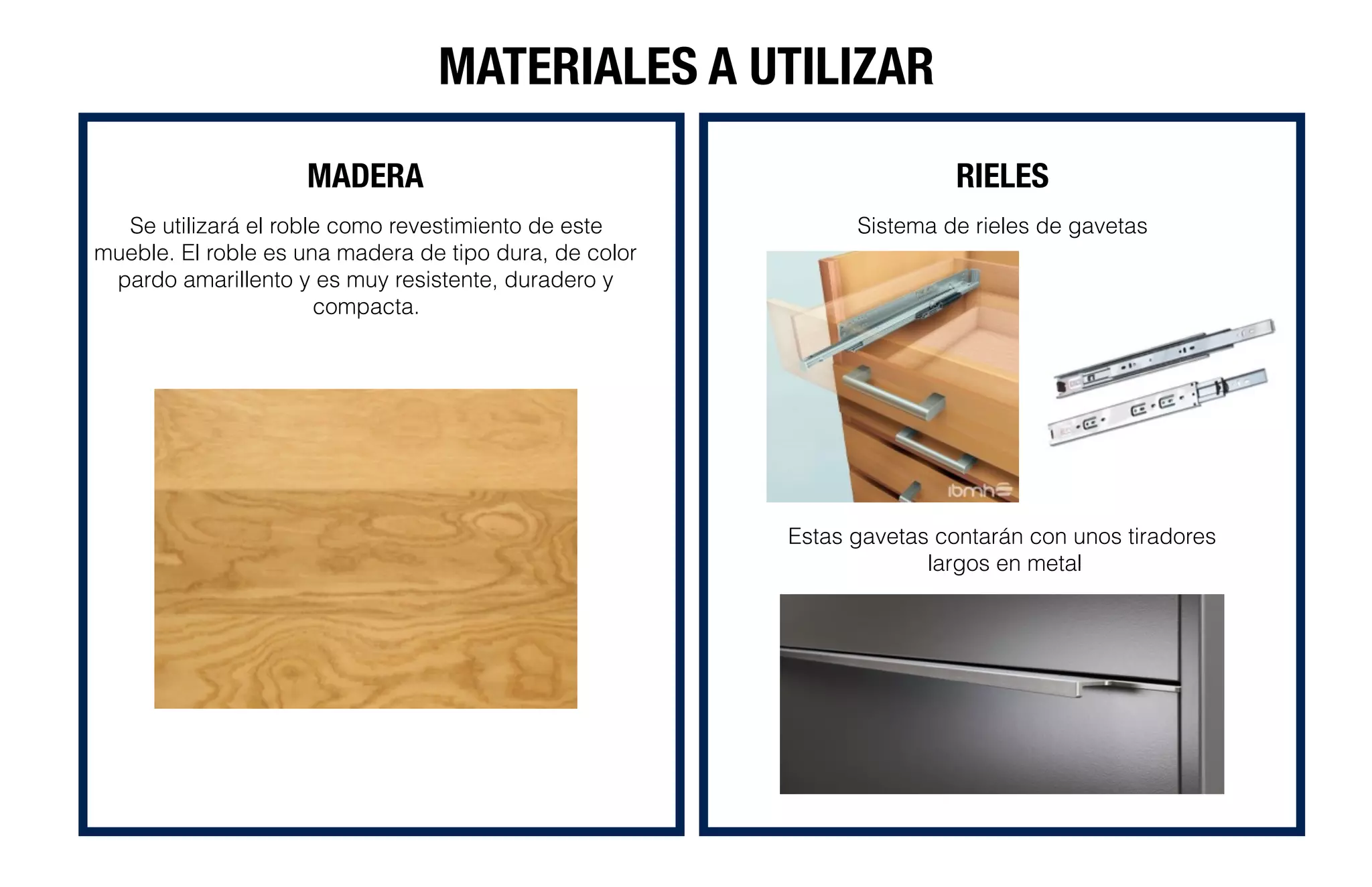 MATERIALES A UTILIZAR

MADERA

Se utilizará el roble como revestimiento de este mueble. El roble es una madera de tipo dura, de color pardo amarillento y es muy resistente, duradero y compacta.

RIELES

Sistema de rieles de gavetas

ibmh

Estas gavetas contarán con unos tiradores largos en metal